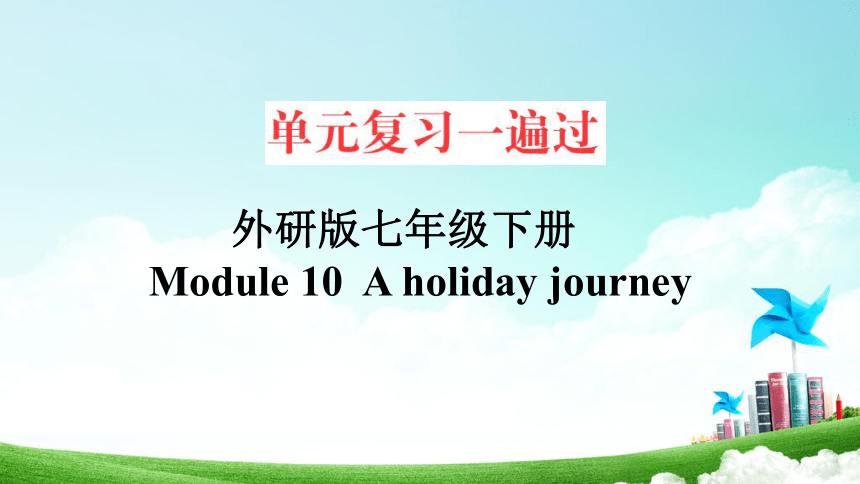 单元复习一遍过

外研版七年级下册

Module 10 A holiday journey